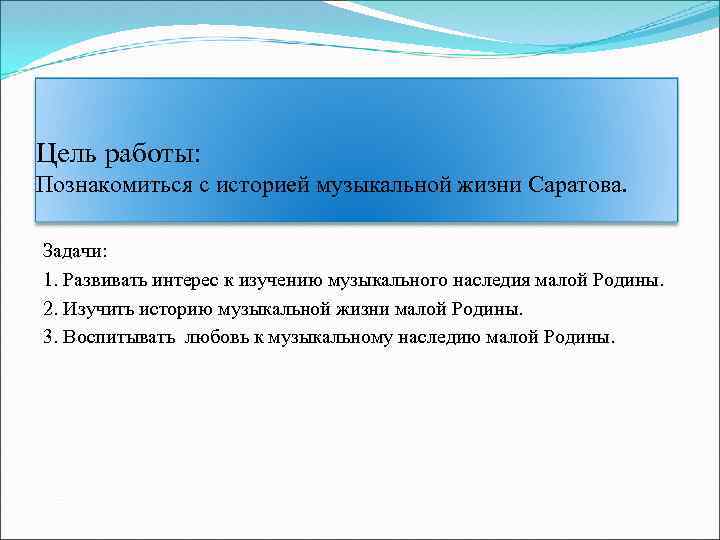 Цель работы:
Познакомиться с историей музыкальной жизни Саратова.

Задачи:
1. Развивать интерес к изучению музыкального наследия малой Родины.
2. Изучить историю музыкальной жизни малой Родины.
3. Воспитывать любовь к музыкальному наследию малой Родины.